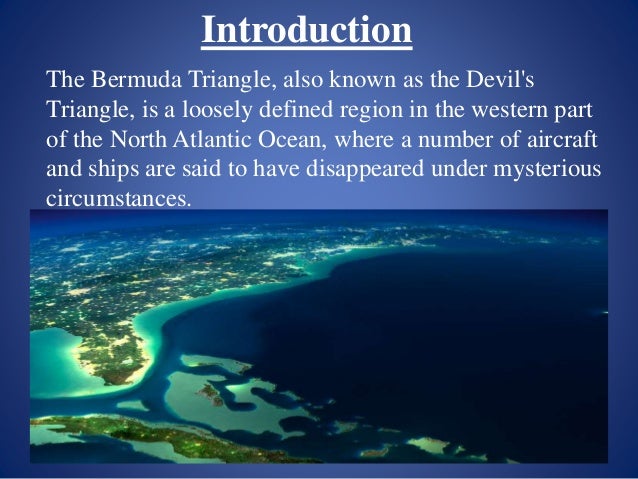 Introduction

The Bermuda Triangle, also known as the Devil's Triangle, is a loosely defined region in the western part of the North Atlantic Ocean, where a number of aircraft and ships are said to have disappeared under mysterious circumstances.